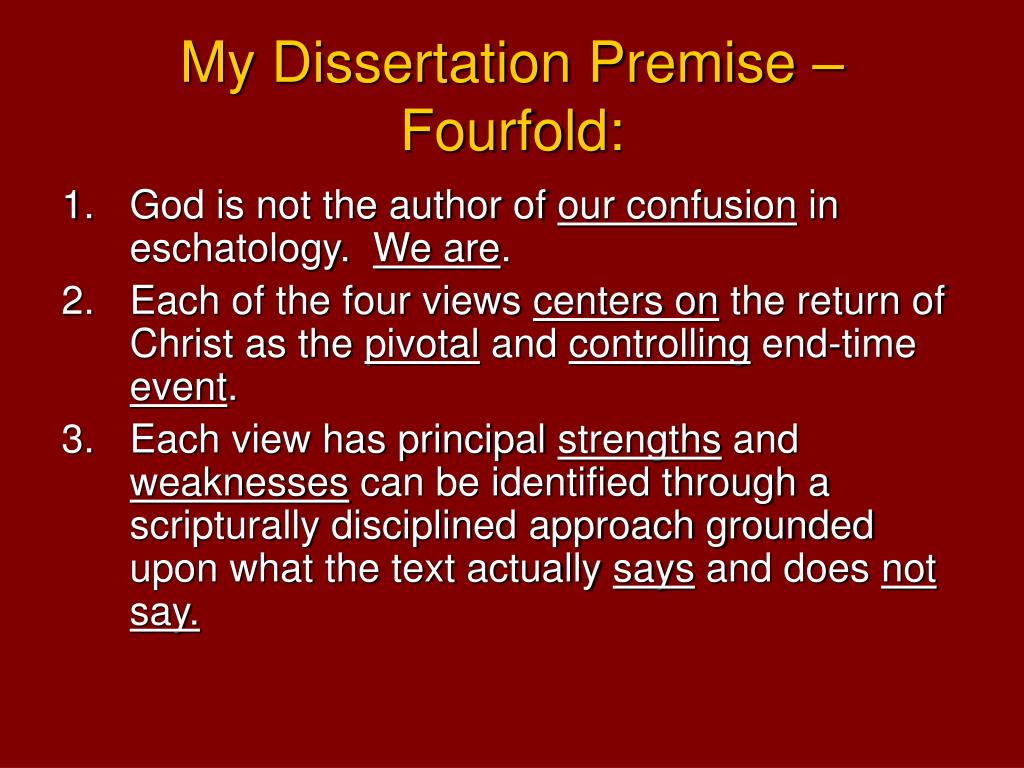 My Dissertation Premise – Fourfold:

1. God is not the author of our confusion in eschatology. We are.
2. Each of the four views centers on the return of Christ as the pivotal and controlling end-time event.
3. Each view has principal strengths and weaknesses can be identified through a scripturally disciplined approach grounded upon what the text actually says and does not say.